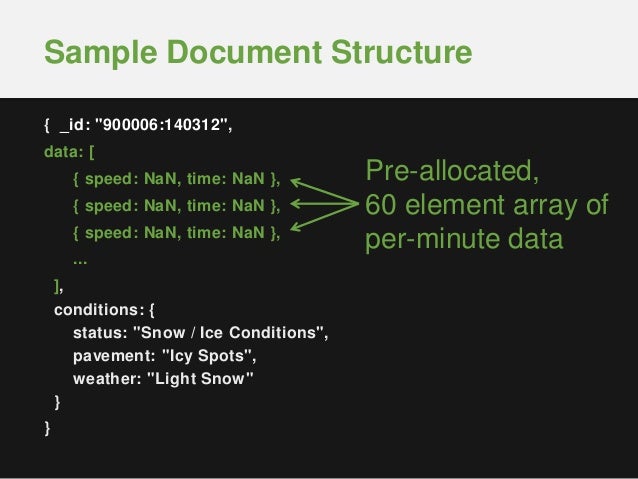 Sample Document Structure

{ _id: "900006:140312",
data: [
{ speed: NaN, time: NaN },
{ speed: NaN, time: NaN },
{ speed: NaN, time: NaN },
...
],
conditions: {
status: "Snow / Ice Conditions",
pavement: "Icy Spots",
weather: "Light Snow"
}
}

Pre-allocated, 60 element array of per-minute data